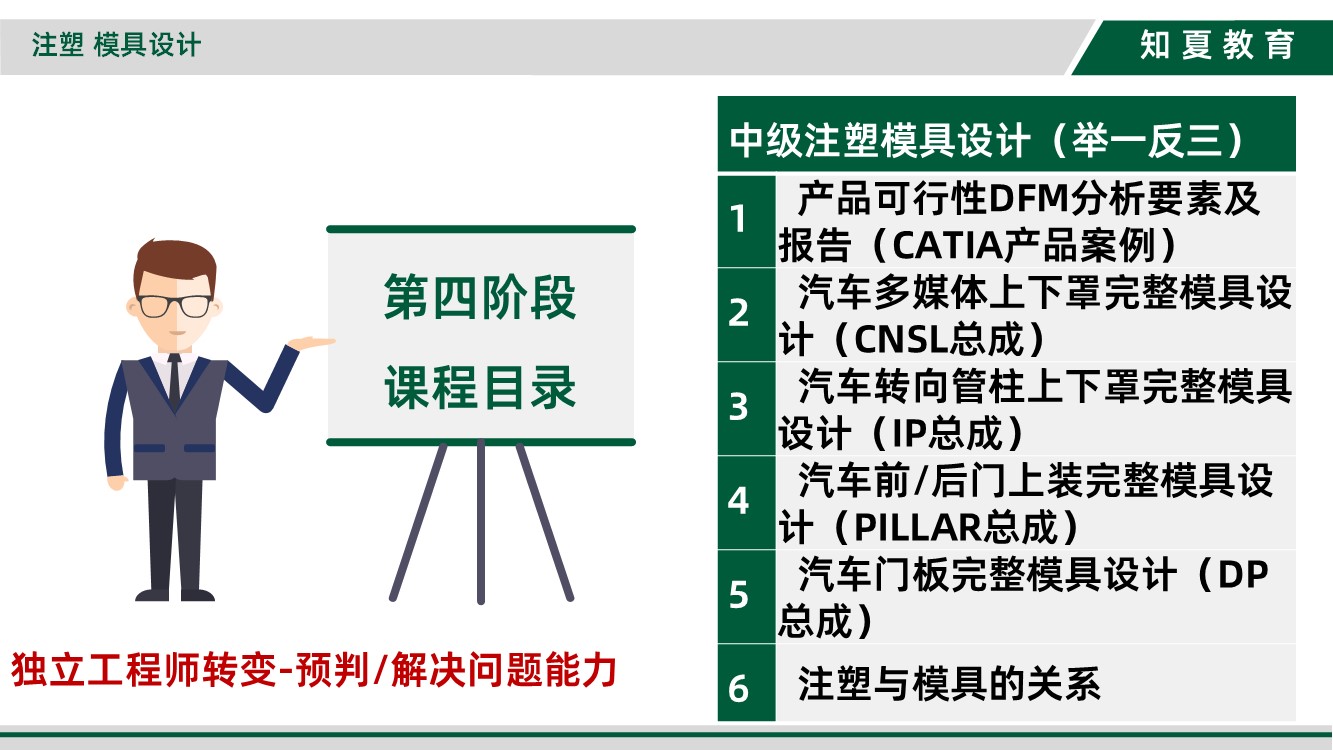 注塑 模具设计

知夏教育

第四阶段
课程目录

独立工程师转变-预判/解决问题能力

| 中级注塑模具设计（举一反三） | |
|---|---|
| 1 | 产品可行性DFM分析要素及报告（CATIA产品案例） |
| 2 | 汽车多媒体上下罩完整模具设计（CNSL总成） |
| 3 | 汽车转向管柱上下罩完整模具设计（IP总成） |
| 4 | 汽车前/后门上装完整模具设计（PILLAR总成） |
| 5 | 汽车门板完整模具设计（DP总成） |
| 6 | 注塑与模具的关系 |